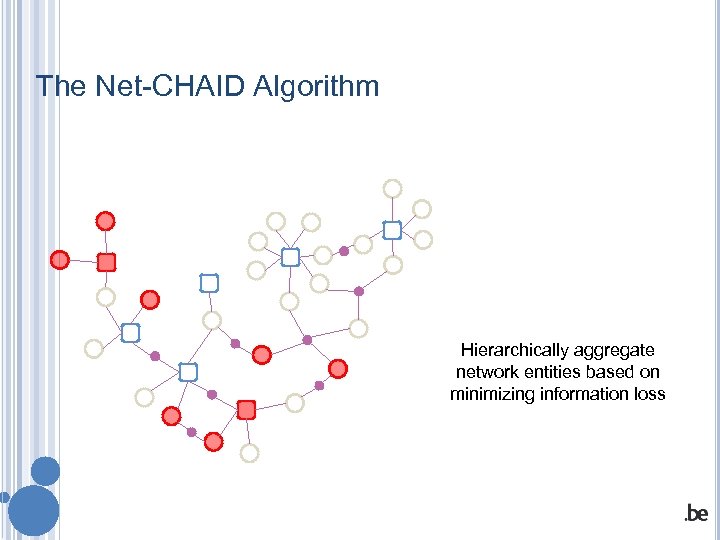 The Net-CHAID Algorithm

Hierarchically aggregate network entities based on minimizing information loss

.be